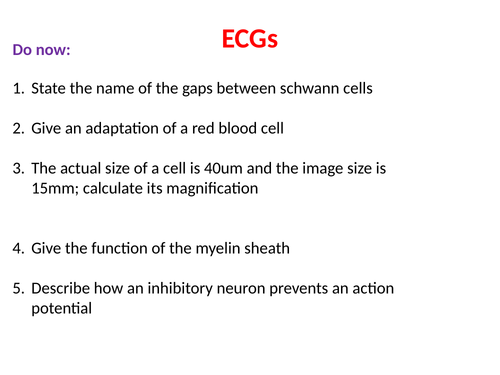 ECGs

Do now:

1. State the name of the gaps between schwann cells

2. Give an adaptation of a red blood cell

3. The actual size of a cell is 40um and the image size is 15mm; calculate its magnification

4. Give the function of the myelin sheath

5. Describe how an inhibitory neuron prevents an action potential